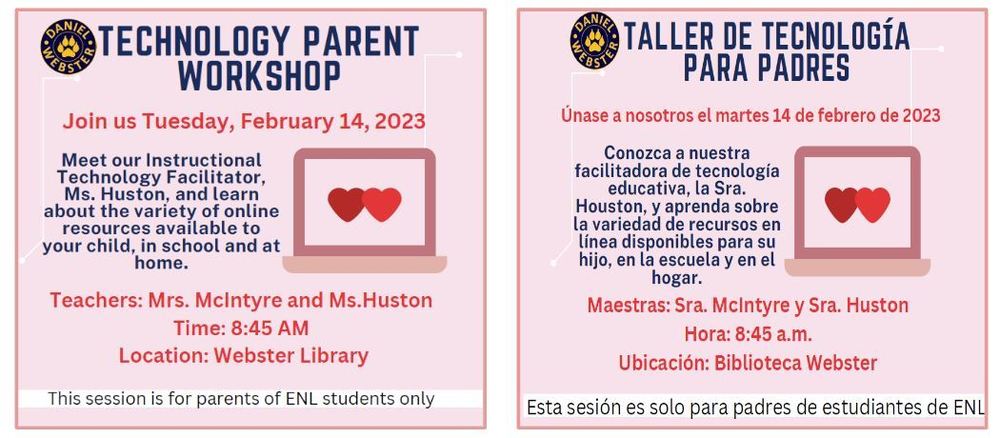 DANIEL WEBSTER

TECHNOLOGY PARENT WORKSHOP

Join us Tuesday, February 14, 2023

Meet our Instructional Technology Facilitator, Ms. Huston, and learn about the variety of online resources available to your child, in school and at home.

Teachers: Mrs. McIntyre and Ms.Huston

Time: 8:45 AM

Location: Webster Library

This session is for parents of ENL students only

DANIEL WEBSTER

TALLER DE TECNOLOGÍA PARA PADRES

Únase a nosotros el martes 14 de febrero de 2023

Conozca a nuestra facilitadora de tecnología educativa, la Sra. Houston, y aprenda sobre la variedad de recursos en línea disponibles para su hijo, en la escuela y en el hogar.

Maestras: Sra. McIntyre y Sra. Huston

Hora: 8:45 a.m.

Ubicación: Biblioteca Webster

Esta sesión es solo para padres de estudiantes de ENL